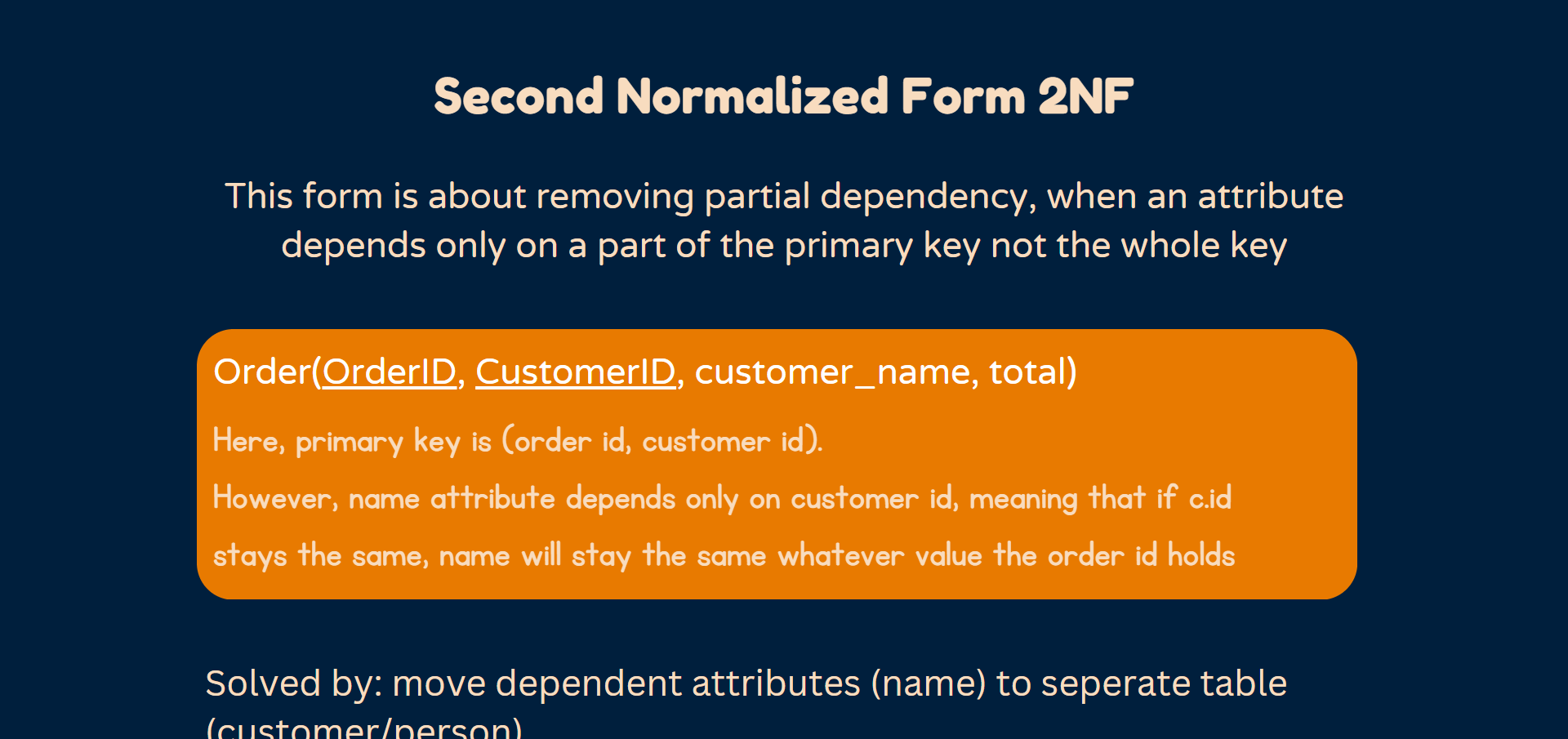 Second Normalized Form 2NF

This form is about removing partial dependency, when an attribute depends only on a part of the primary key not the whole key

Order(OrderID, CustomerID, customer_name, total)

Here, primary key is (order id, customer id).

However, name attribute depends only on customer id, meaning that if c.id stays the same, name will stay the same whatever value the order id holds

Solved by: move dependent attributes (name) to seperate table (customer/person)